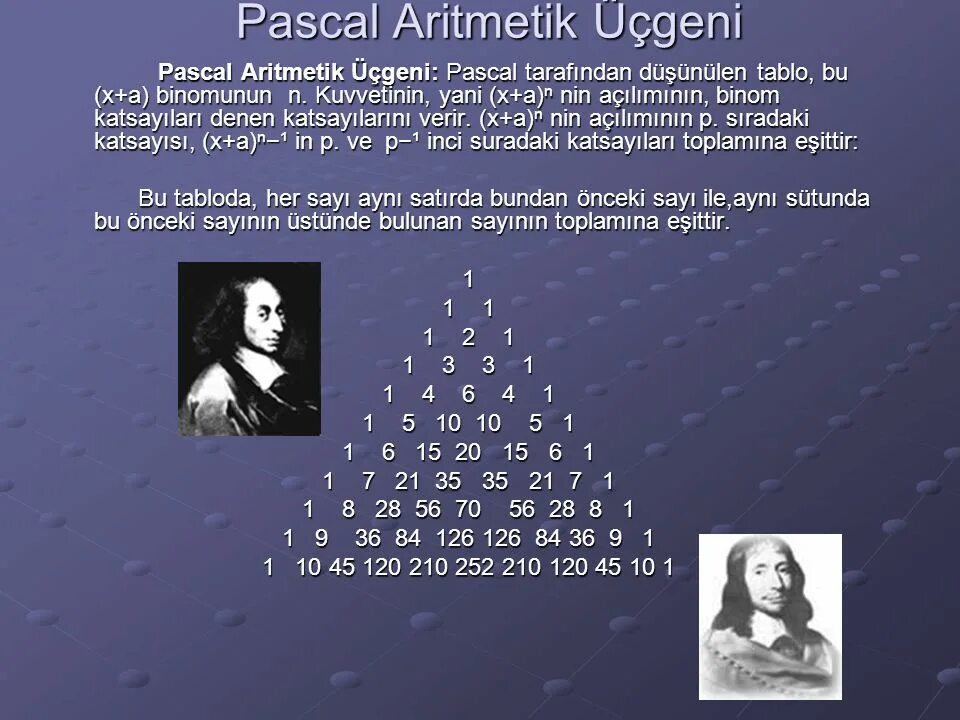 Pascal Aritmetik Üçgeni

Pascal Aritmetik Üçgeni: Pascal tarafından düşünülen tablo, bu (x+a) binomunun n. Kuvvetinin, yani $(x+a)^n$ nin açılımının, binom katsayıları denen katsayılarını verir. $(x+a)^n$ nin açılımının p. sıradaki katsayısı, $(x+a)^{n-1}$ in p. ve $p^{-1}$ inci suradaki katsayıları toplamına eşittir:

Bu tabloda, her sayı aynı satırda bundan önceki sayı ile,aynı sütunda bu önceki sayının üstünde bulunan sayının toplamına eşittir.

1
1 1
1 2 1
1 3 3 1
1 4 6 4 1
1 5 10 10 5 1
1 6 15 20 15 6 1
1 7 21 35 35 21 7 1
1 8 28 56 70 56 28 8 1
1 9 36 84 126 126 84 36 9 1
1 10 45 120 210 252 210 120 45 10 1